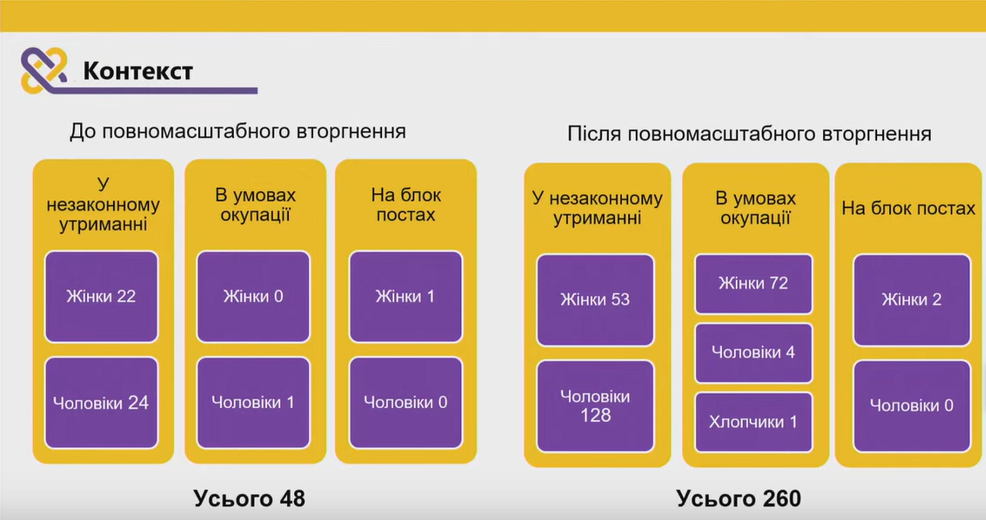 Контекст

До повномасштабного вторгнення

У незаконному утриманні

Жінки 22

Чоловіки 24

В умовах окупації

Жінки 0

Чоловіки 1

На блок постах

Жінки 1

Чоловіки 0

Усього 48

Після повномасштабного вторгнення

У незаконному утриманні

Жінки 53

Чоловіки 128

В умовах окупації

Жінки 72

Чоловіки 4

Хлопчики 1

На блок постах

Жінки 2

Чоловіки 0

Усього 260